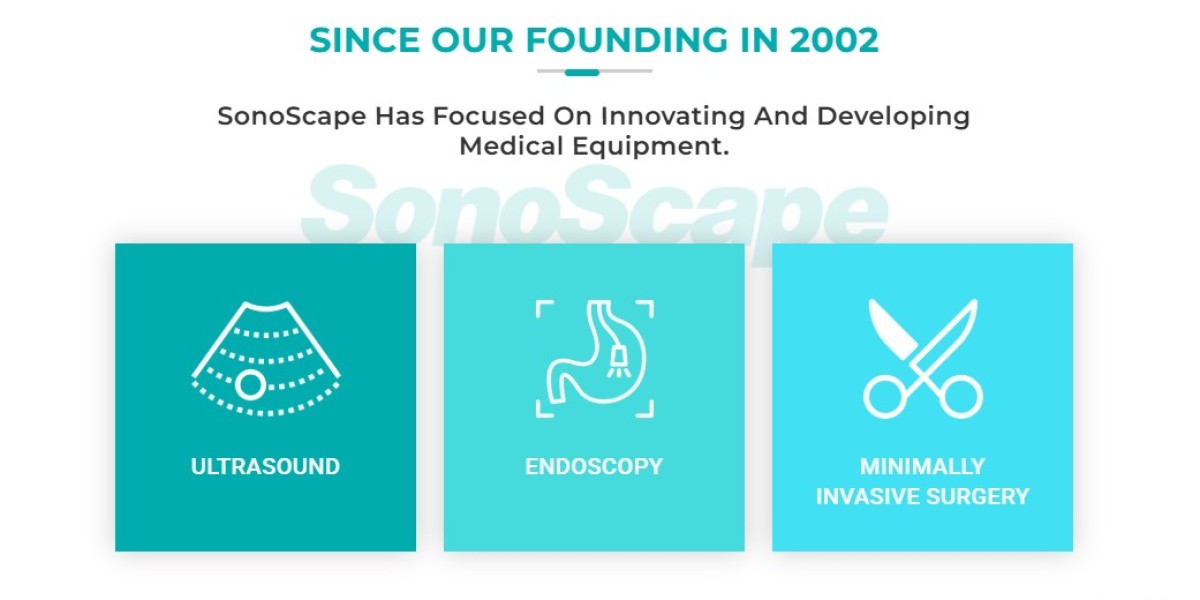 SINCE OUR FOUNDING IN 2002

SonoScape Has Focused On Innovating And Developing Medical Equipment.

SonoScape

ULTRASOUND

ENDOSCOPY

MINIMALLY INVASIVE SURGERY